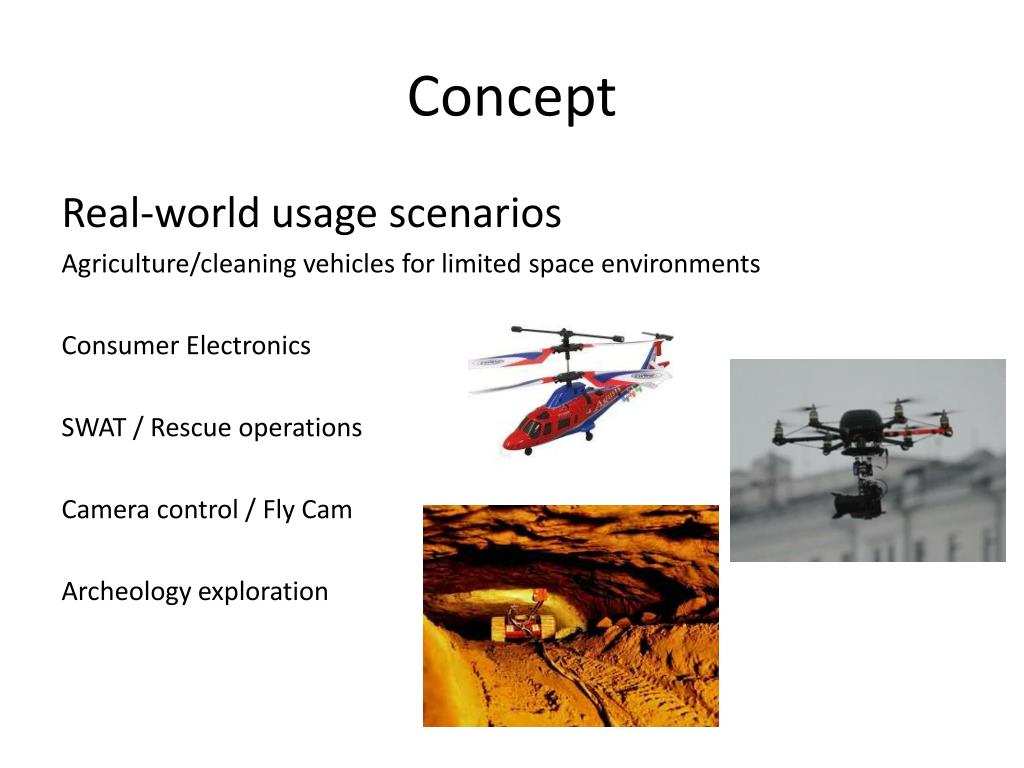 Concept

Real-world usage scenarios

Agriculture/cleaning vehicles for limited space environments

Consumer Electronics

SWAT / Rescue operations

Camera control / Fly Cam

Archeology exploration